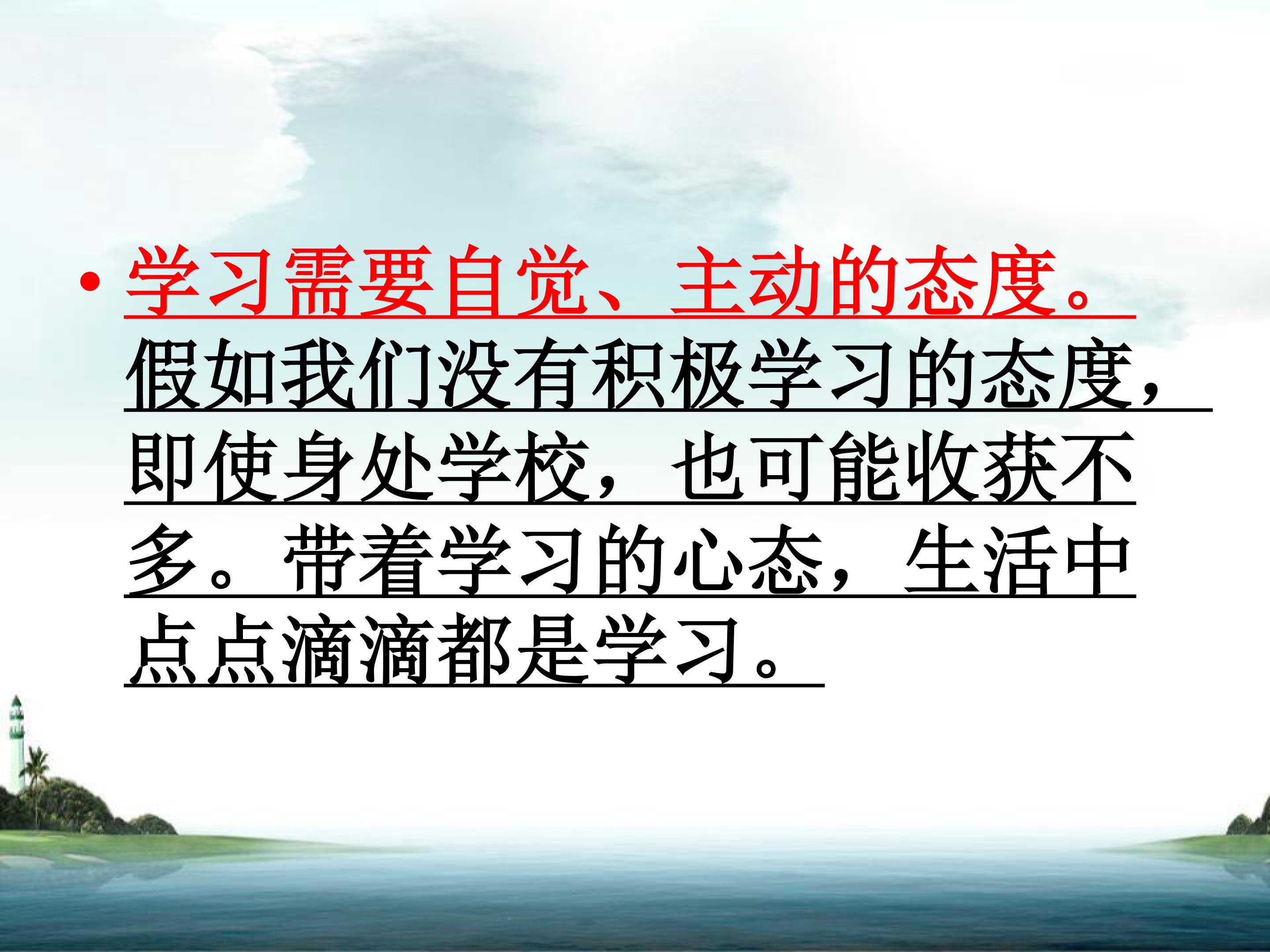 • 学习需要自觉、主动的态度。假如我们没有积极学习的态度，即使身处学校，也可能收获不多。带着学习的心态，生活中点点滴滴都是学习。